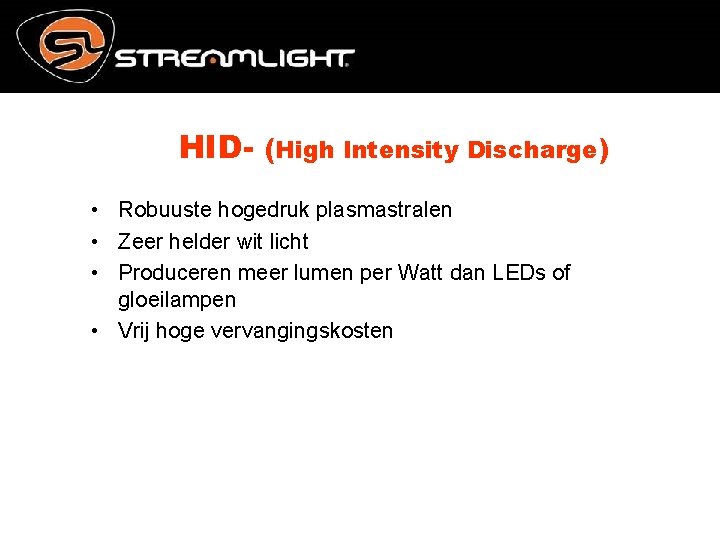 SL STREAMLIGHT

HID- (High Intensity Discharge)

• Robuuste hogedruk plasmastralen
• Zeer helder wit licht
• Produceren meer lumen per Watt dan LEDs of gloeilampen
• Vrij hoge vervangingskosten